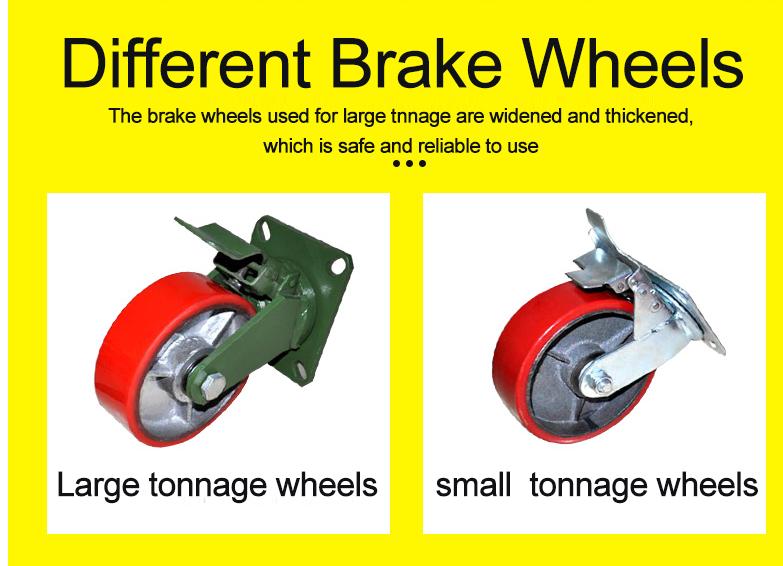 Different Brake Wheels

The brake wheels used for large tnnage are widened and thickened, which is safe and reliable to use

Large tonnage wheels

small tonnage wheels